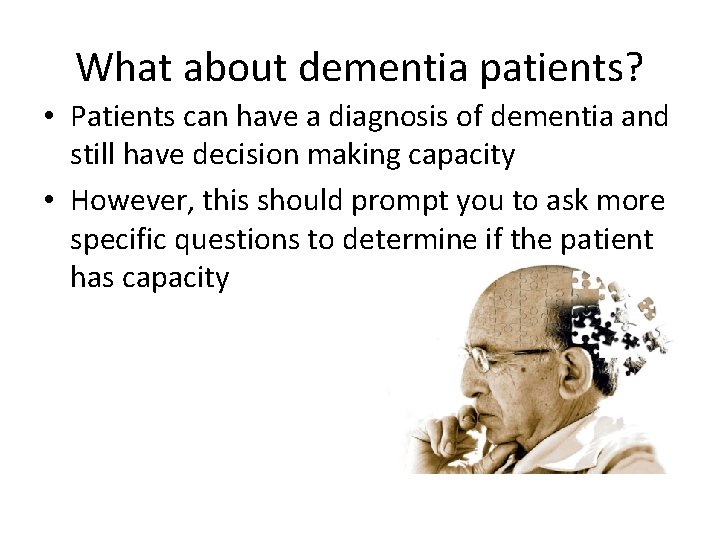 What about dementia patients?

• Patients can have a diagnosis of dementia and still have decision making capacity

• However, this should prompt you to ask more specific questions to determine if the patient has capacity